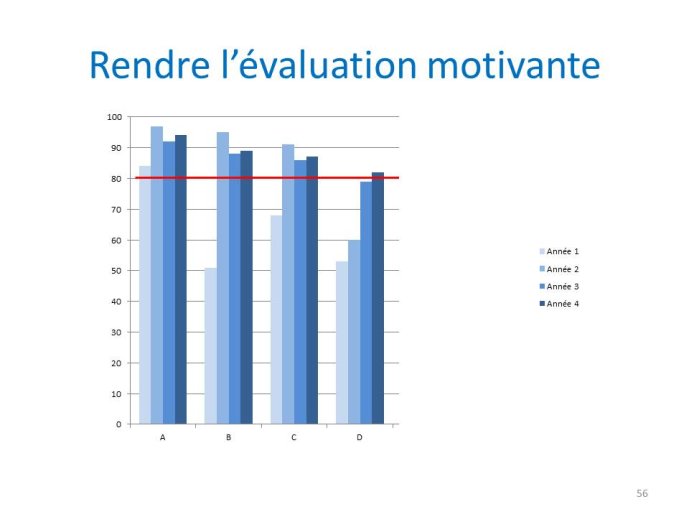 Rendre l’évaluation motivante

100
90
80
70
60
50
40
30
20
10
0

A
B
C
D

Année 1
Année 2
Année 3
Année 4

56